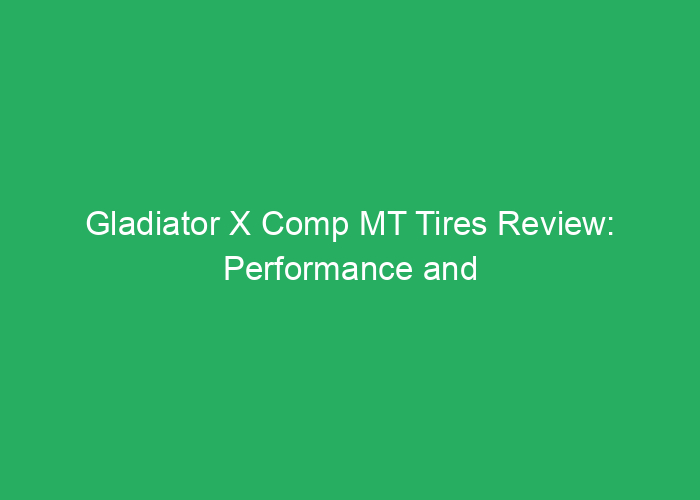 Gladiator X Comp MT Tires Review: Performance and